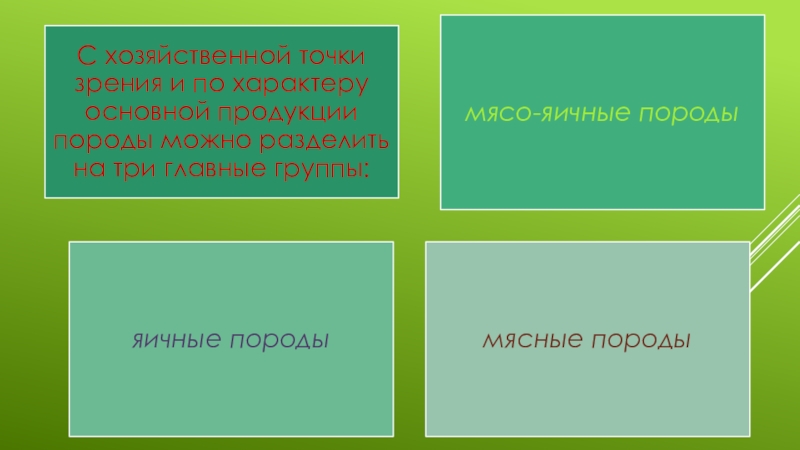 С хозяйственной точки зрения и по характеру основной продукции породы можно разделить на три главные группы:

мясо-яичные породы

яичные породы

мясные породы